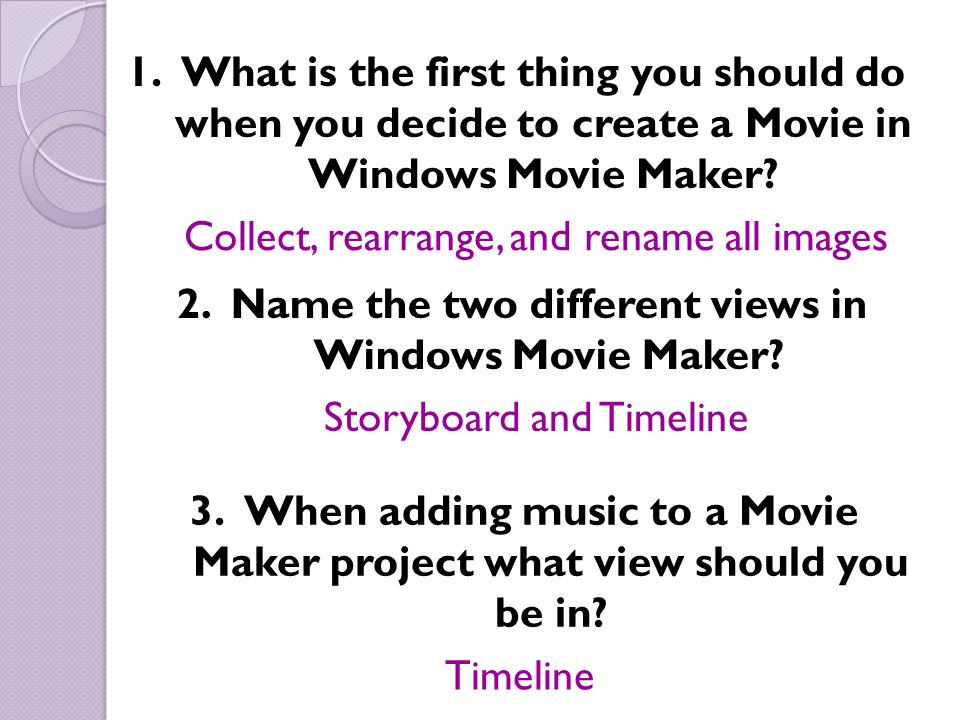 1. What is the first thing you should do when you decide to create a Movie in Windows Movie Maker?

Collect, rearrange, and rename all images

2. Name the two different views in Windows Movie Maker?

Storyboard and Timeline

3. When adding music to a Movie Maker project what view should you be in?

Timeline